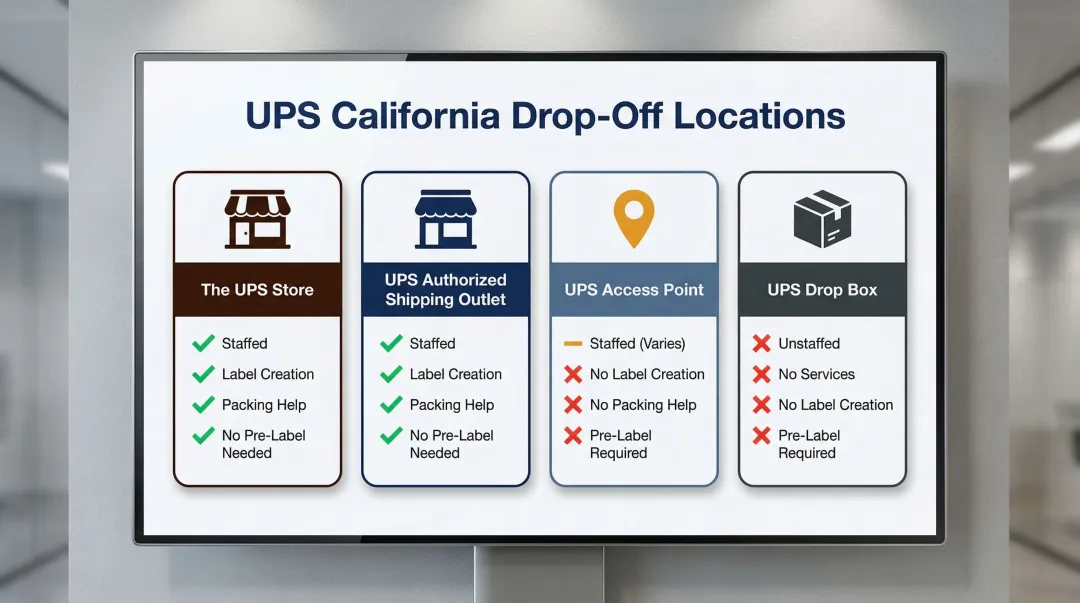 UPS California Drop-Off Locations

The UPS Store

Staffed
Label Creation
Packing Help
No Pre-Label Needed

UPS Authorized Shipping Outlet

Staffed
Label Creation
Packing Help
No Pre-Label Needed

UPS Access Point

Staffed (Varies)
No Label Creation
No Packing Help
Pre-Label Required

UPS Drop Box

Unstaffed
No Services
No Label Creation
Pre-Label Required